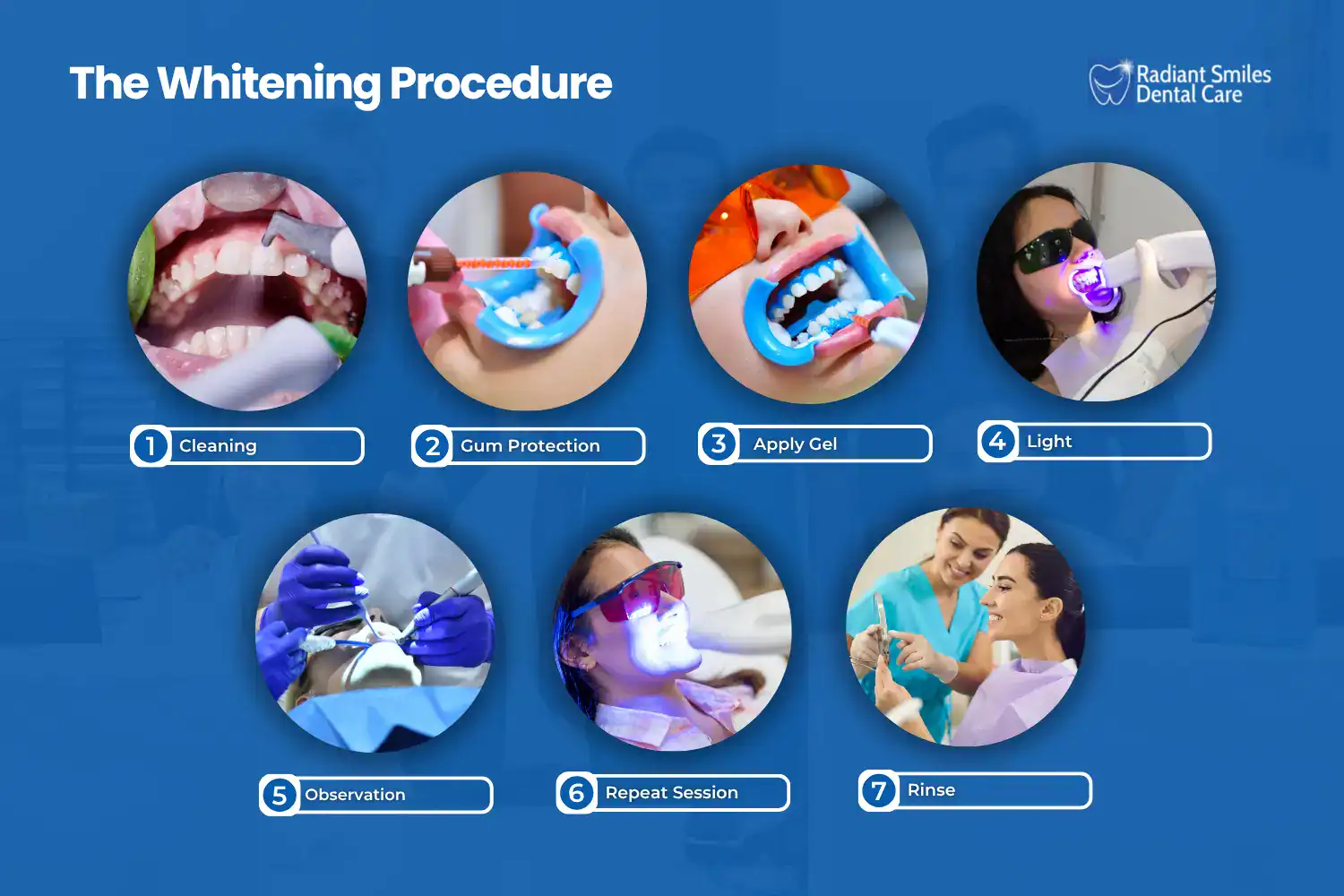 The Whitening Procedure

Radiant Smiles Dental Care

1 Cleaning

2 Gum Protection

3 Apply Gel

4 Light

5 Observation

6 Repeat Session

7 Rinse